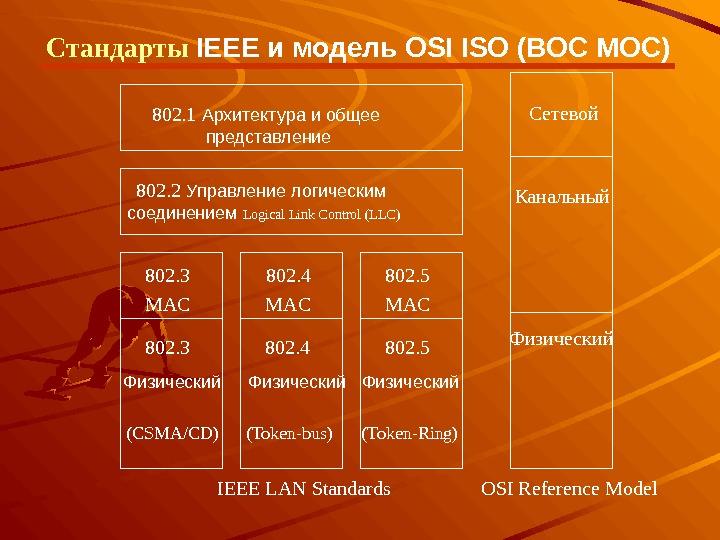 Стандарты IEEE и модель OSI ISO (ВОС МОС)

802.1 Архитектура и общее представление

802.2 Управление логическим соединением Logical Link Control (LLC)

802.3 MAC

802.3 Физический (CSMA/CD)

802.4 MAC

802.4 Физический (Token-bus)

802.5 MAC

802.5 Физический (Token-Ring)

IEEE LAN Standards

Сетевой

Канальный

Физический

OSI Reference Model